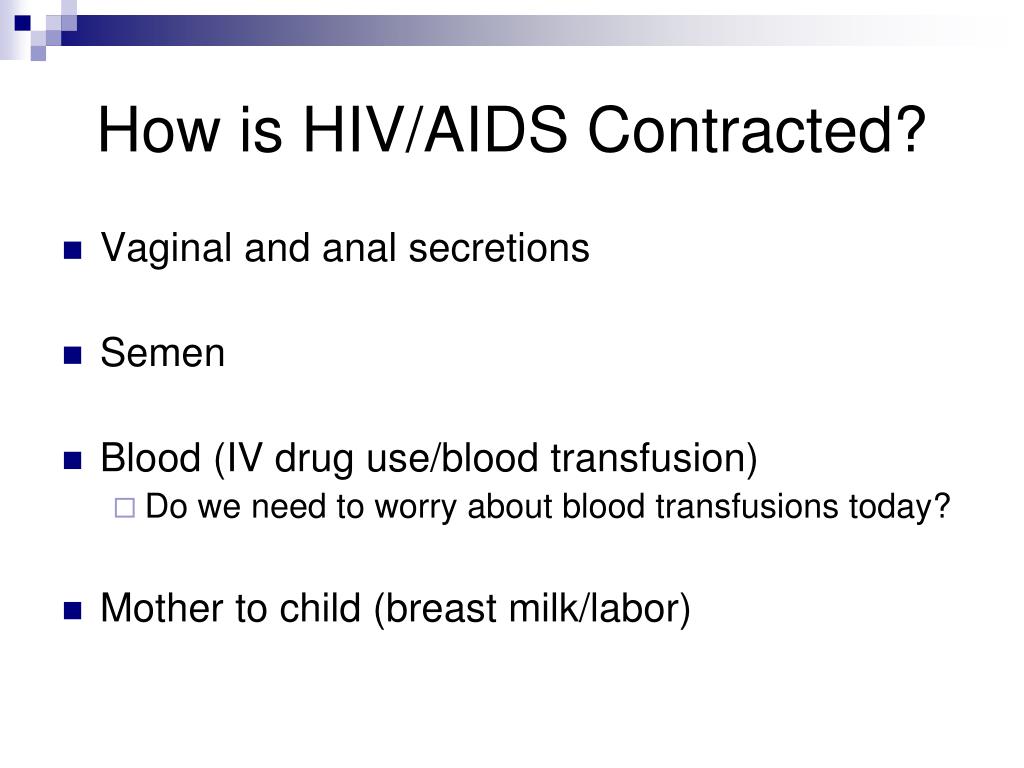 How is HIV/AIDS Contracted?

- Vaginal and anal secretions
- Semen
- Blood (IV drug use/blood transfusion)
  - Do we need to worry about blood transfusions today?
- Mother to child (breast milk/labor)